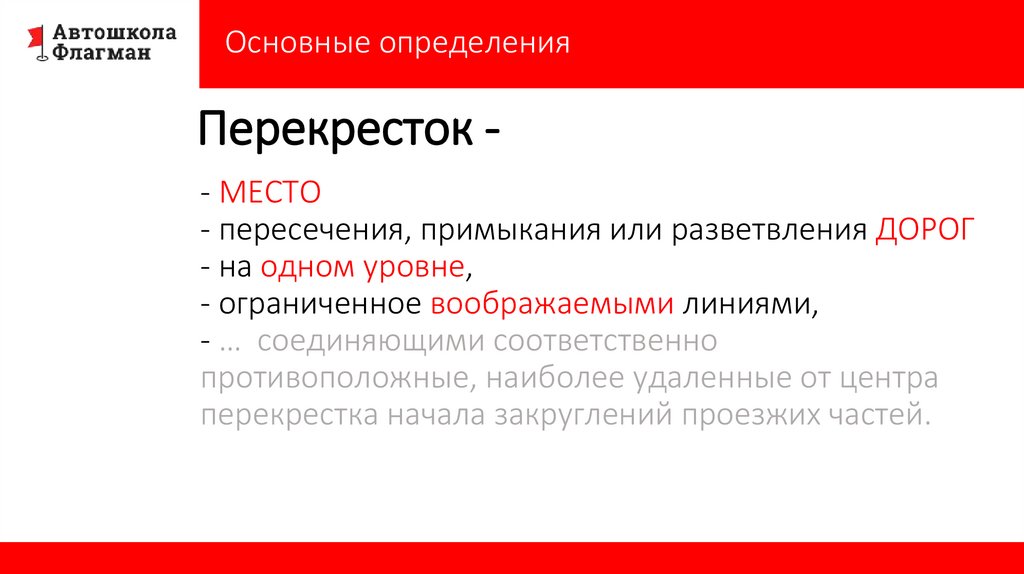 Автошкола Флагман

Основные определения

Перекресток -

- МЕСТО
- пересечения, примыкания или разветвления ДОРОГ
- на одном уровне,
- ограниченное воображаемыми линиями,
- … соединяющими соответственно противоположные, наиболее удаленные от центра перекрестка начала закруглений проезжих частей.